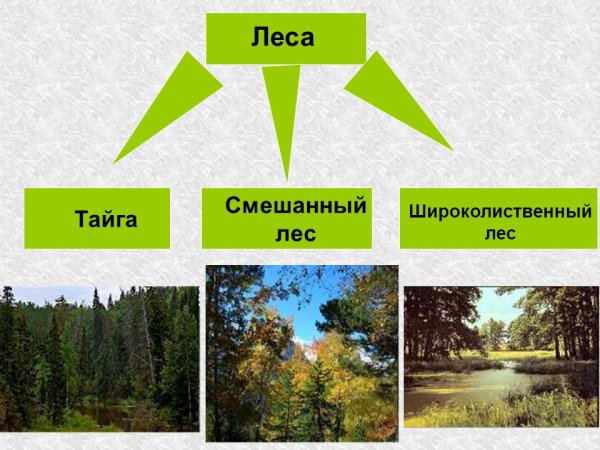 Леса

Тайга

Смешанный лес

Широколиственный лес